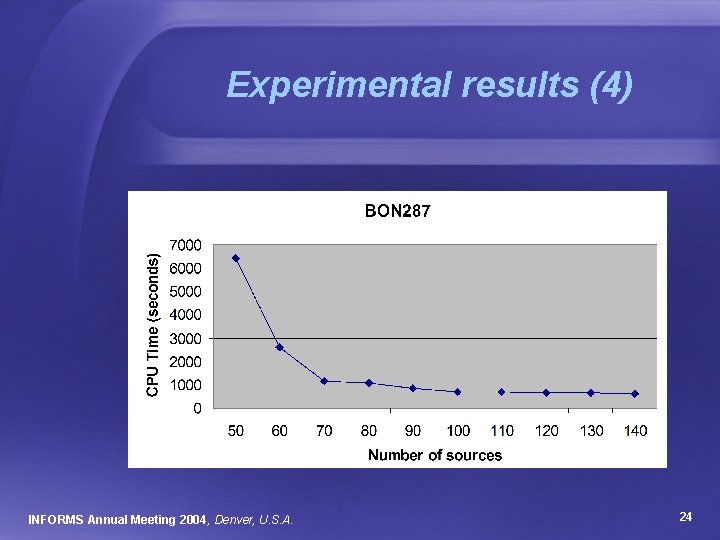 Experimental results (4)

BON287

CPU Time (seconds)

7000
6000
5000
4000
3000
2000
1000
0

50 60 70 80 90 100 110 120 130 140

Number of sources

INFORMS Annual Meeting 2004, Denver, U.S.A.

24